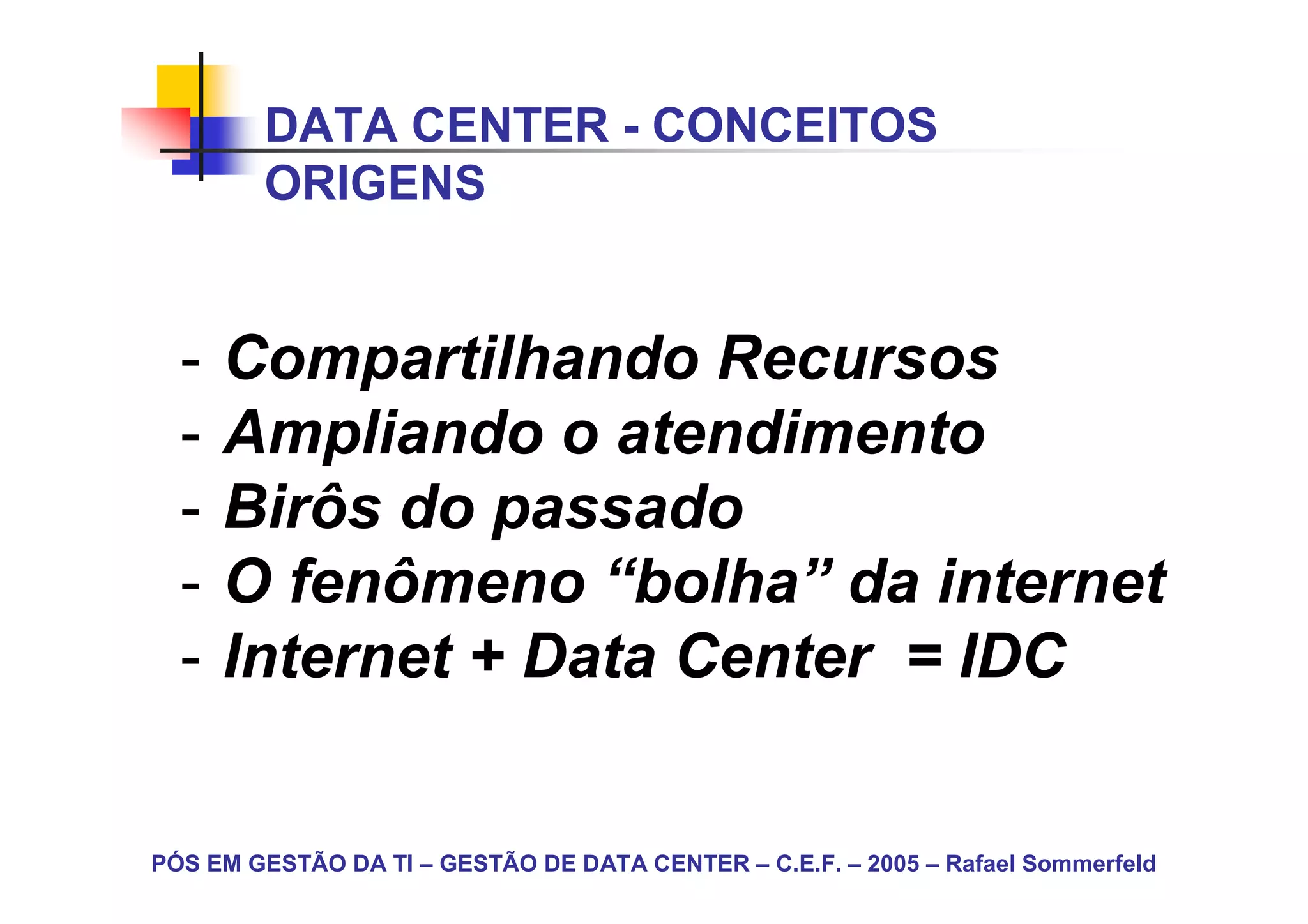 DATA CENTER - CONCEITOS
ORIGENS

- Compartilhando Recursos
- Ampliando o atendimento
- Birôs do passado
- O fenômeno “bolha” da internet
- Internet + Data Center = IDC

PÓS EM GESTÃO DA TI – GESTÃO DE DATA CENTER – C.E.F. – 2005 – Rafael Sommerfeld